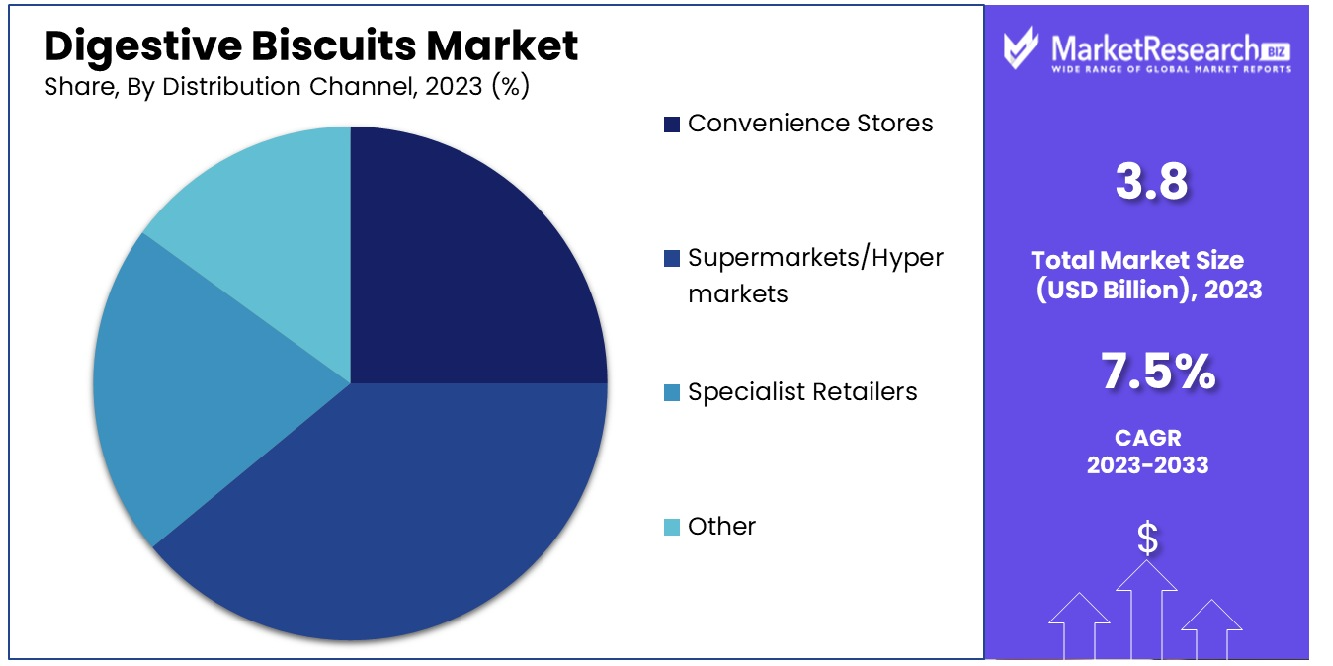 Digestive Biscuits Market
Share, By Distribution Channel, 2023 (%)

Convenience Stores

Supermarkets/Hyper markets

Specialist Retailers

Other

MarketResearch BIZ
WIDE RANGE OF GLOBAL MARKET REPORTS

3.8

Total Market Size (USD Billion), 2023

7.5%

CAGR 2023-2033

$